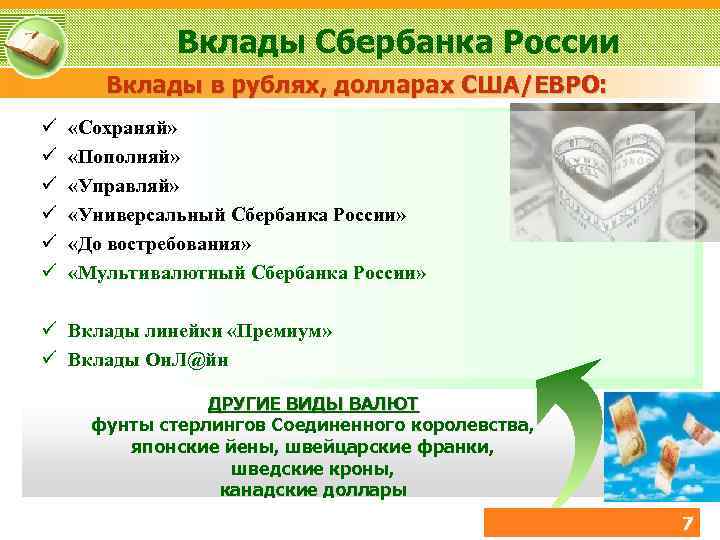 Вклады Сбербанка России

Вклады в рублях, долларах США/ЕВРО:

✓ «Сохраняй»
✓ «Пополняй»
✓ «Управляй»
✓ «Универсальный Сбербанка России»
✓ «До востребования»
✓ «Мультивалютный Сбербанка России»

✓ Вклады линейки «Премиум»
✓ Вклады ОнЛ@йн

ДРУГИЕ ВИДЫ ВАЛЮТ
фунты стерлингов Соединенного королевства, японские йены, швейцарские франки, шведские кроны, канадские доллары

7